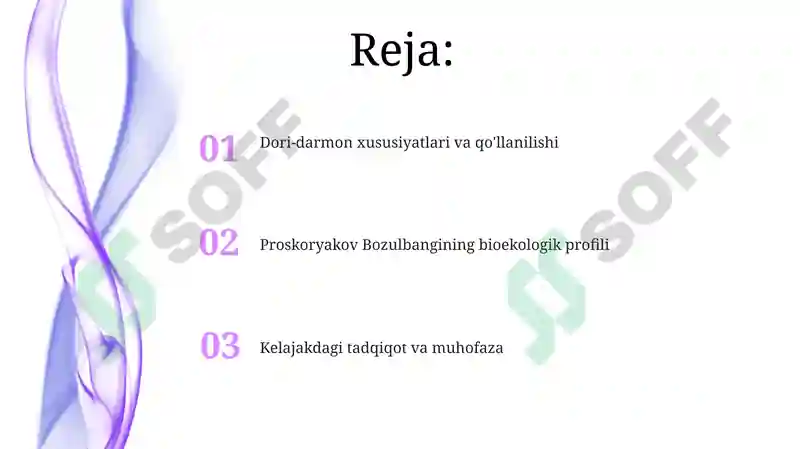 Reja:

01 Dori-darmon xususiyatlari va qo'llanilishi

02 Proskoryakov Bozulbangining bioekologik profili

03 Kelajakdagi tadqiqot va muhofaza

SOFF

SOFF